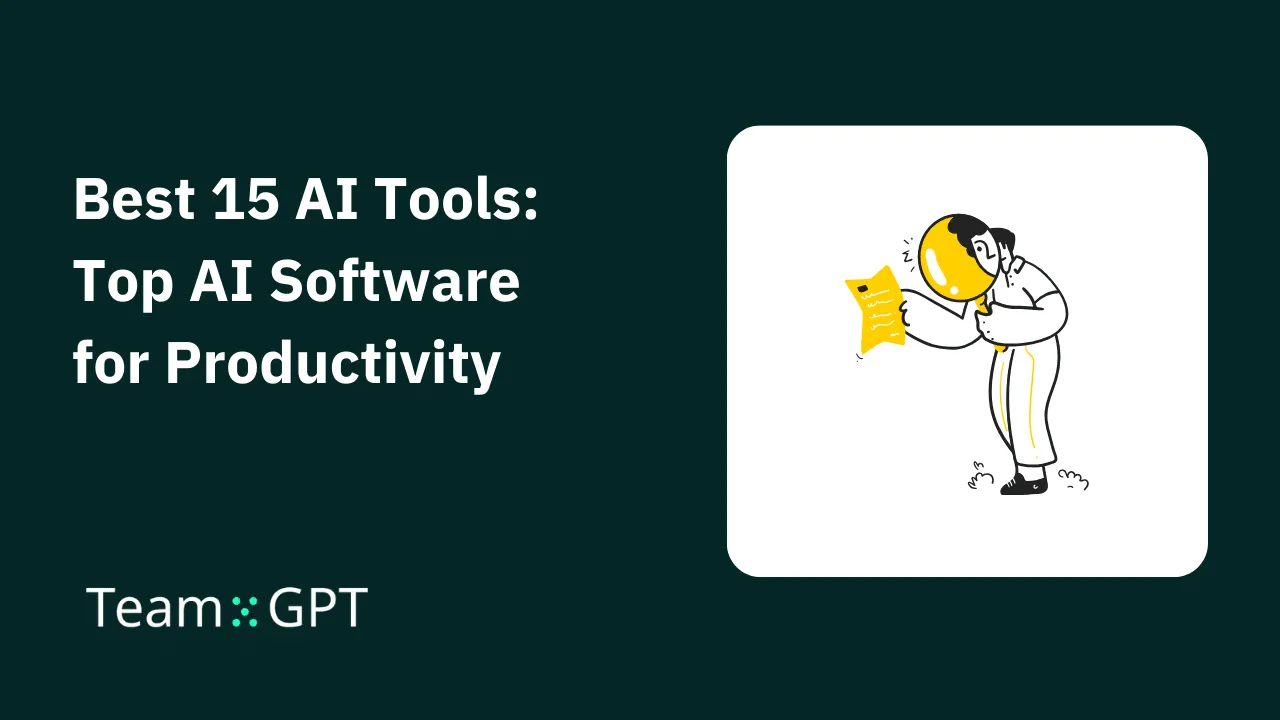 Best 15 AI Tools: Top AI Software for Productivity

Team GPT